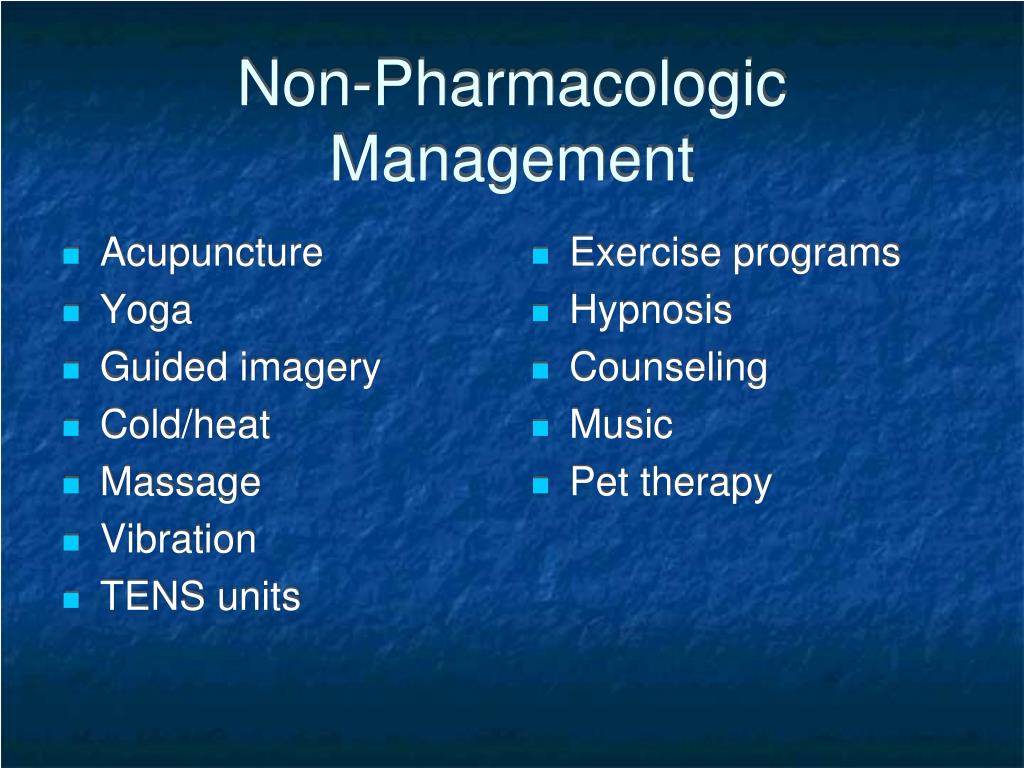 Non-Pharmacologic Management

- Acupuncture
- Yoga
- Guided imagery
- Cold/heat
- Massage
- Vibration
- TENS units

- Exercise programs
- Hypnosis
- Counseling
- Music
- Pet therapy